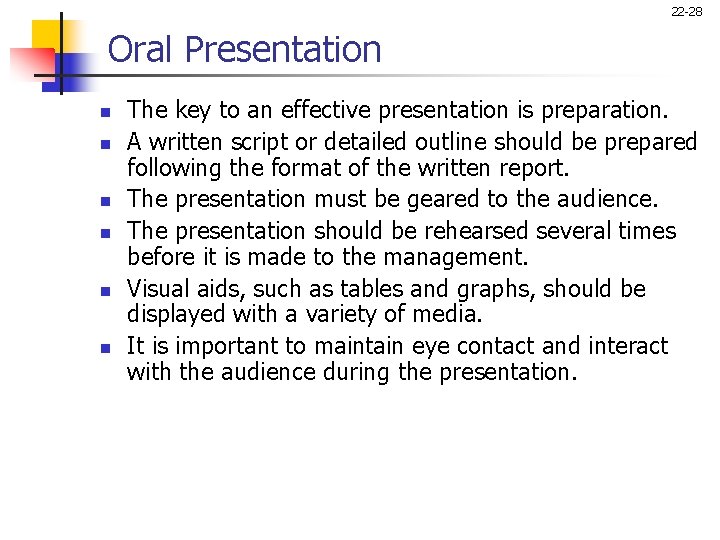 22-28

Oral Presentation

- The key to an effective presentation is preparation.
- A written script or detailed outline should be prepared following the format of the written report.
- The presentation must be geared to the audience.
- The presentation should be rehearsed several times before it is made to the management.
- Visual aids, such as tables and graphs, should be displayed with a variety of media.
- It is important to maintain eye contact and interact with the audience during the presentation.